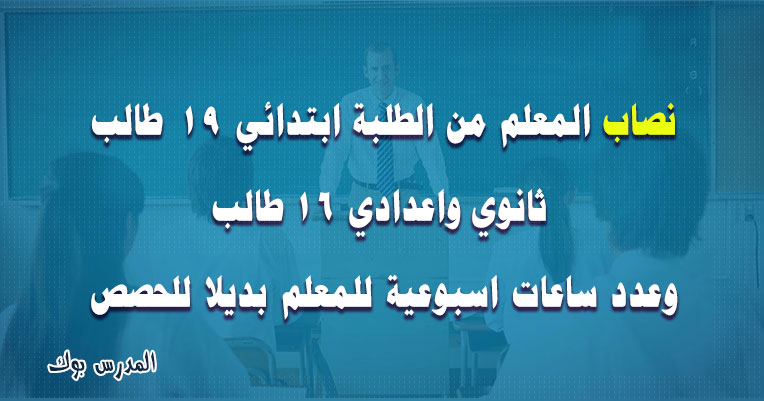 نصاب المعلم من الطلبة ابتدائي ١٩ طالب
ثانوي واعدادي ١٦ طالب
وعدد ساعات اسبوعية للمعلم بديلا للحصص

المدرس بوك